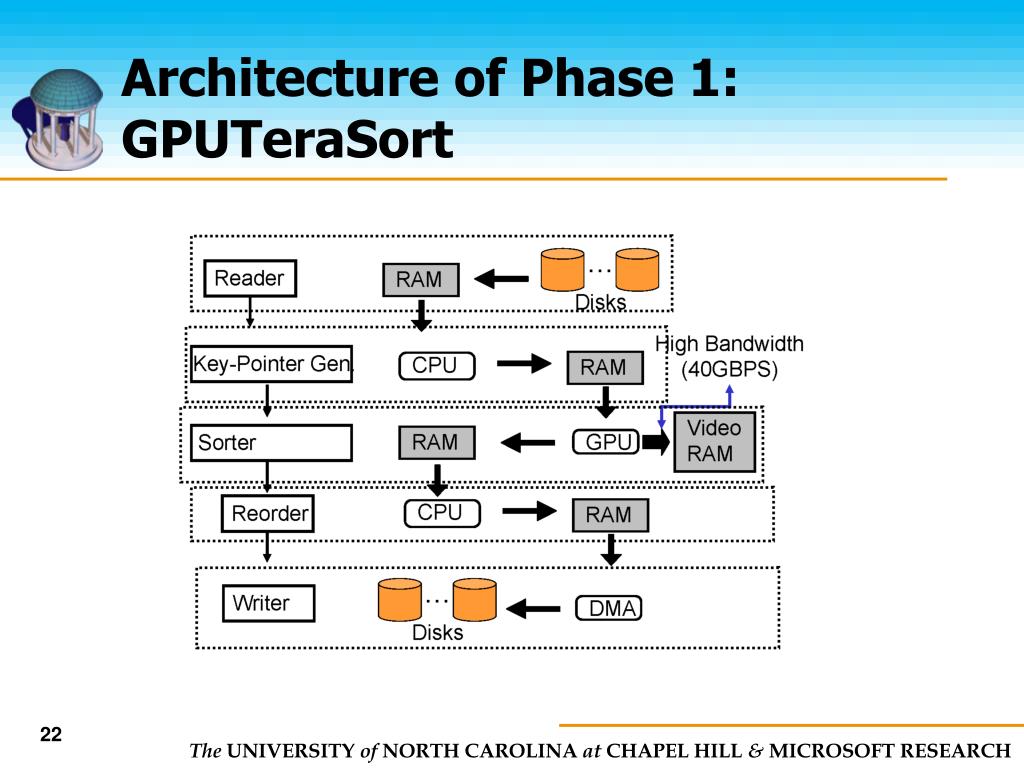 Architecture of Phase 1: GPUTeraSort

Reader
RAM
…
Disks
Key-Pointer Gen.
CPU
RAM
High Bandwidth (40GBPS)
Sorter
RAM
GPU
Video RAM
Reorder
CPU
RAM
Writer
…
Disks
DMA

22

The UNIVERSITY of NORTH CAROLINA at CHAPEL HILL & MICROSOFT RESEARCH